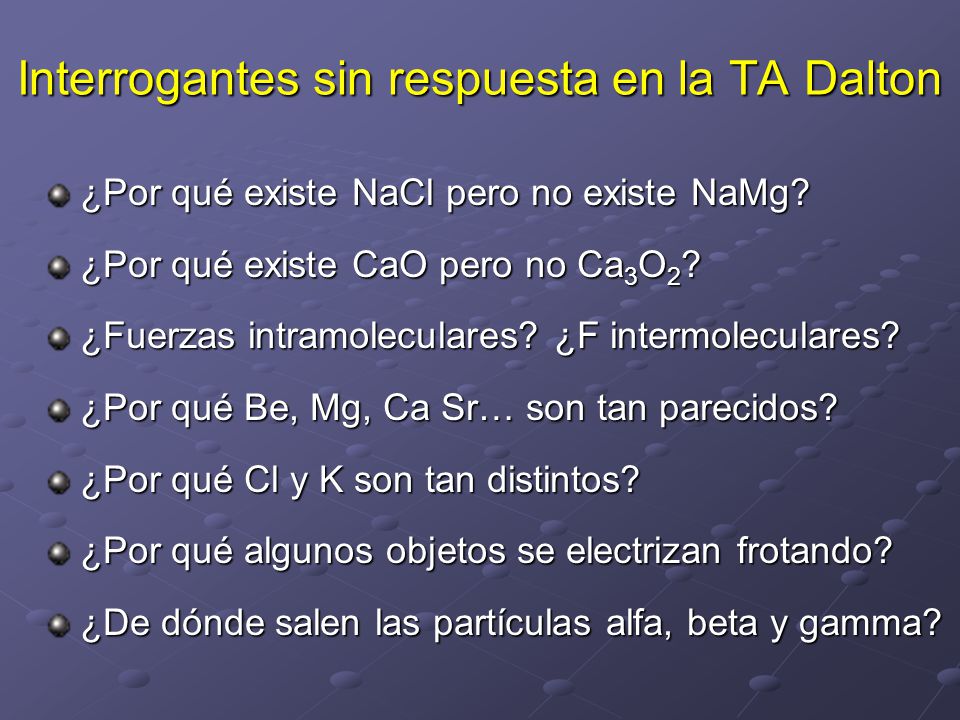 Interrogantes sin respuesta en la TA Dalton

¿Por qué existe NaCl pero no existe NaMg?

¿Por qué existe CaO pero no $Ca_3O_2$?

¿Fuerzas intramoleculares? ¿F intermoleculares?

¿Por qué Be, Mg, Ca Sr… son tan parecidos?

¿Por qué Cl y K son tan distintos?

¿Por qué algunos objetos se electrizan frotando?

¿De dónde salen las partículas alfa, beta y gamma?